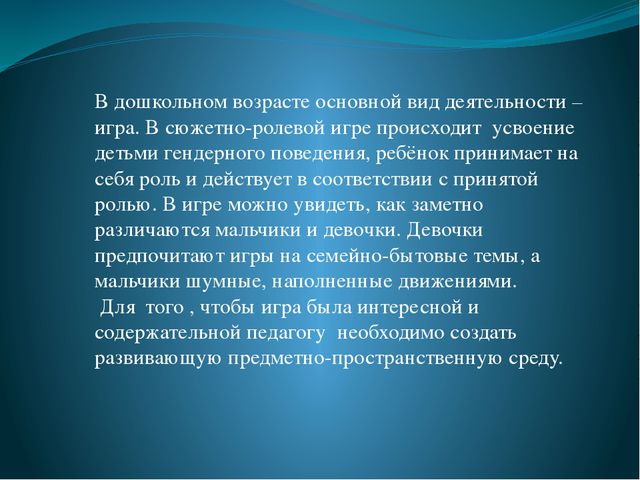 В дошкольном возрасте основной вид деятельности – игра. В сюжетно-ролевой игре происходит усвоение детьми гендерного поведения, ребёнок принимает на себя роль и действует в соответствии с принятой ролью. В игре можно увидеть, как заметно различаются мальчики и девочки. Девочки предпочитают игры на семейно-бытовые темы, а мальчики шумные, наполненные движениями.
Для того , чтобы игра была интересной и содержательной педагогу необходимо создать развивающую предметно-пространственную среду.